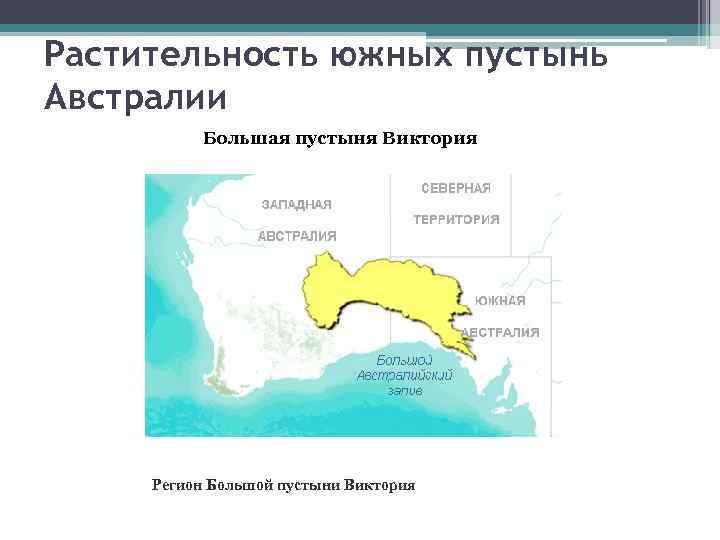 Растительность южных пустынь Австралии

Большая пустыня Виктория

ЗАПАДНАЯ АВСТРАЛИЯ

СЕВЕРНАЯ ТЕРРИТОРИЯ

ЮЖНАЯ АВСТРАЛИЯ

Большой Австралийский залив

Регион Большой пустыни Виктория